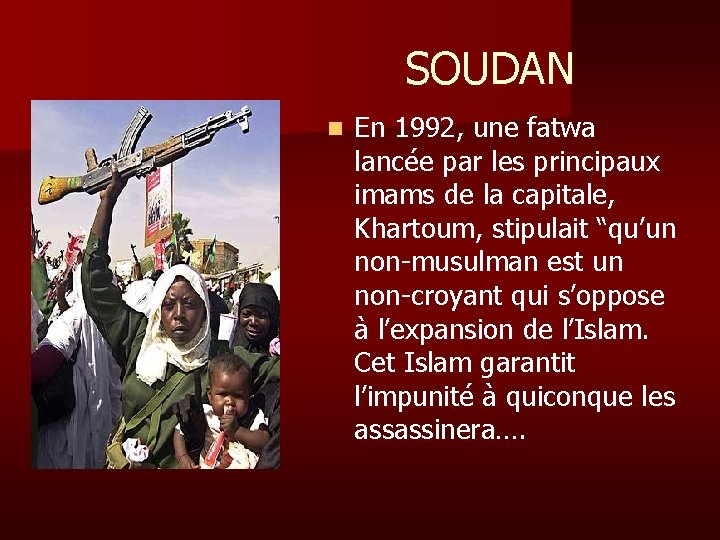 SOUDAN

En 1992, une fatwa lancée par les principaux imams de la capitale, Khartoum, stipulait “qu’un non-musulman est un non-croyant qui s’oppose à l’expansion de l’Islam. Cet Islam garantit l’impunité à quiconque les assassinera….